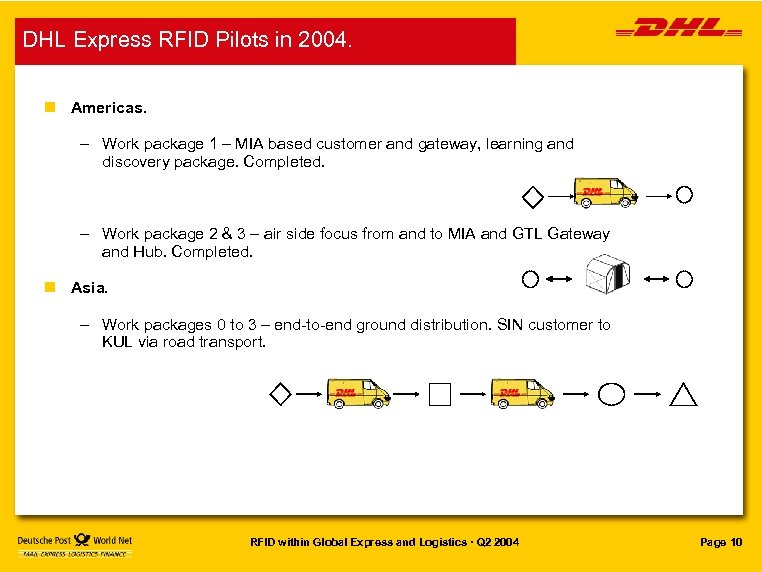 DHL Express RFID Pilots in 2004.

DHL

Americas.

– Work package 1 – MIA based customer and gateway, learning and discovery package. Completed.

DHL

– Work package 2 & 3 – air side focus from and to MIA and GTL Gateway and Hub. Completed.

Asia.

– Work packages 0 to 3 – end-to-end ground distribution. SIN customer to KUL via road transport.

DHL

DHL

Deutsche Post World Net
MAIL EXPRESS LOGISTICS FINANCE

RFID within Global Express and Logistics · Q2 2004

Page 10